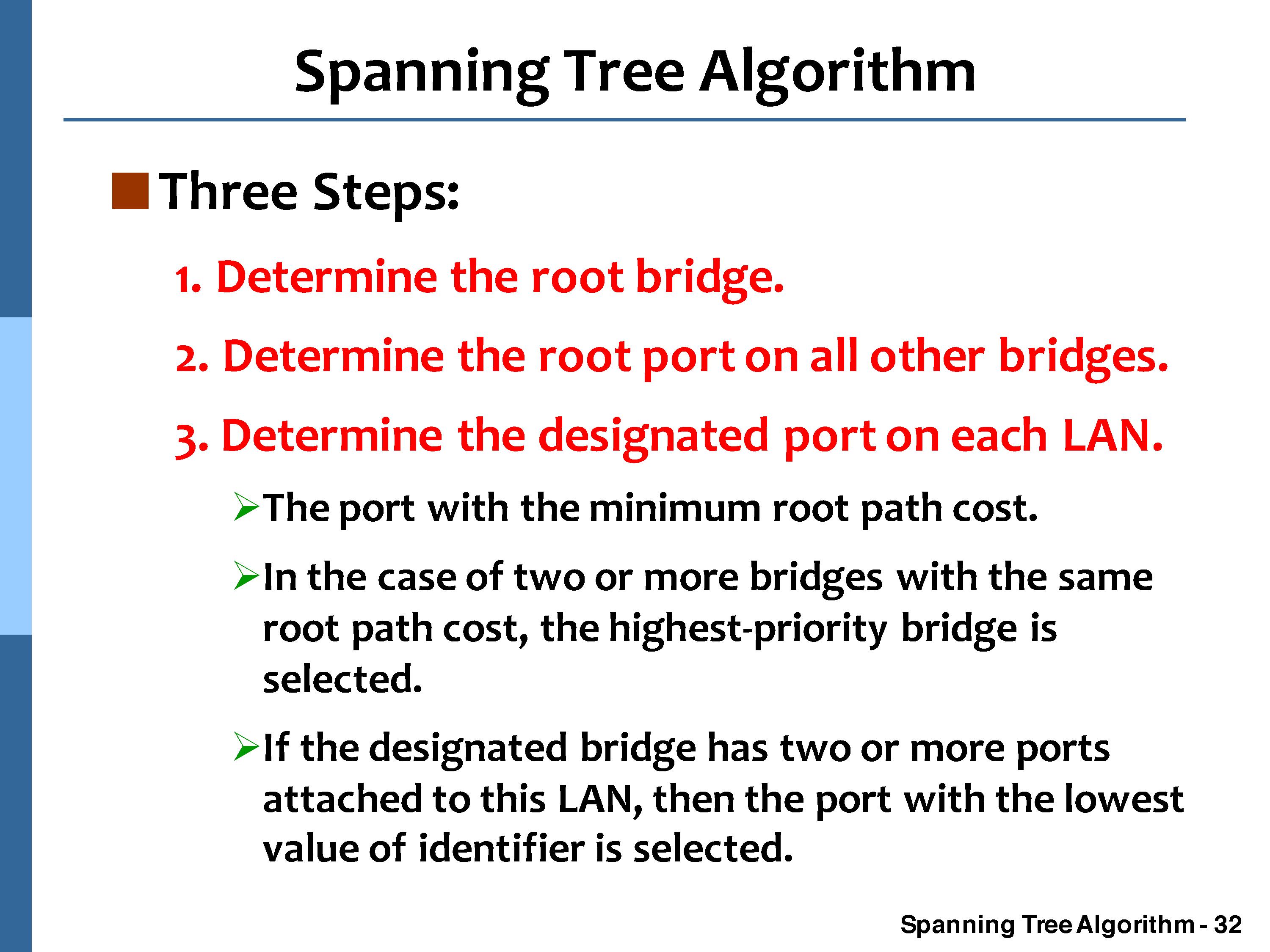 Spanning Tree Algorithm

Three Steps:

1. Determine the root bridge.

2. Determine the root port on all other bridges.

3. Determine the designated port on each LAN.

The port with the minimum root path cost.

In the case of two or more bridges with the same root path cost, the highest-priority bridge is selected.

If the designated bridge has two or more ports attached to this LAN, then the port with the lowest value of identifier is selected.

Spanning Tree Algorithm - 32